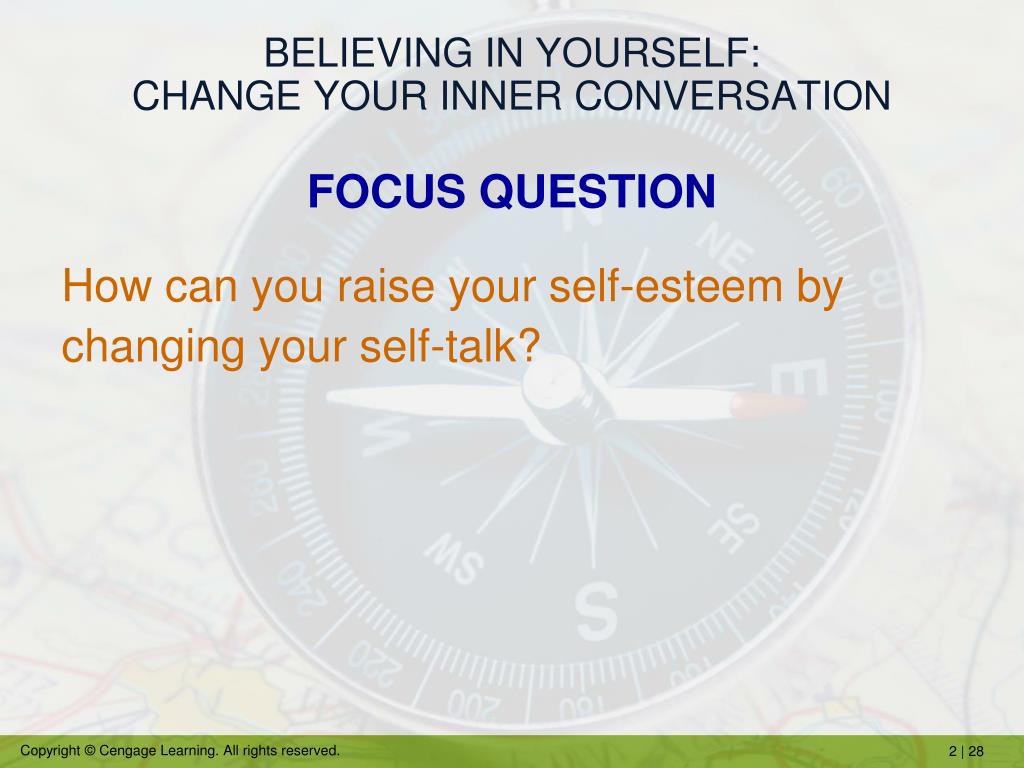 BELIEVING IN YOURSELF:
CHANGE YOUR INNER CONVERSATION

FOCUS QUESTION

How can you raise your self-esteem by changing your self-talk?

Copyright © Cengage Learning. All rights reserved.

2 | 28